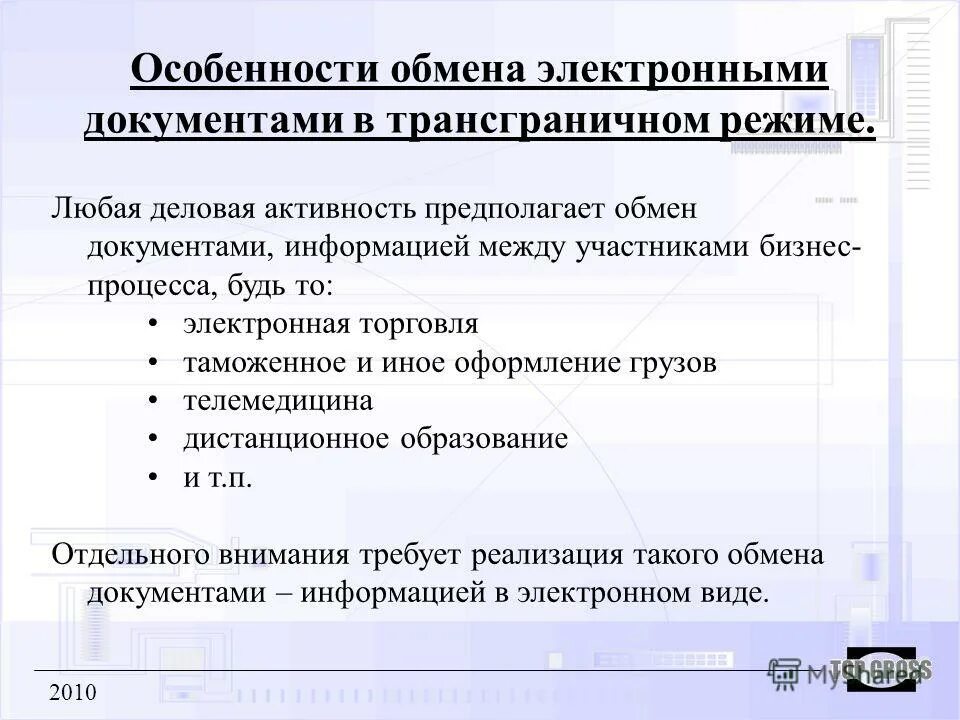 Особенности обмена электронными документами в трансграничном режиме.

Любая деловая активность предполагает обмен документами, информацией между участниками бизнес-процесса, будь то:

• электронная торговля
• таможенное и иное оформление грузов
• телемедицина
• дистанционное образование
• и т.п.

Отдельного внимания требует реализация такого обмена документами – информацией в электронном виде.

2010

MyShared

TSP CROSS